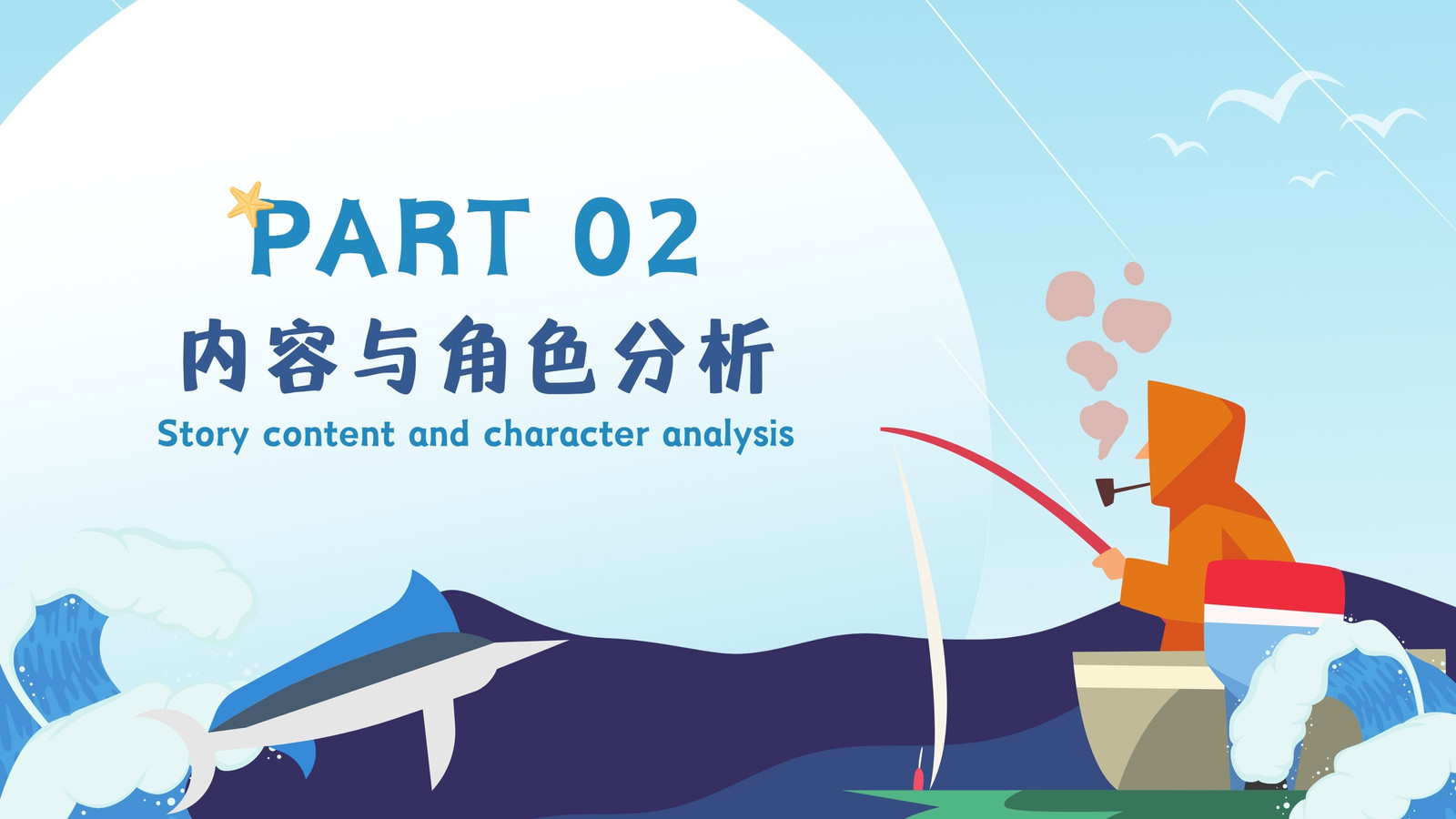 PART 02

内容与角色分析

Story content and character analysis